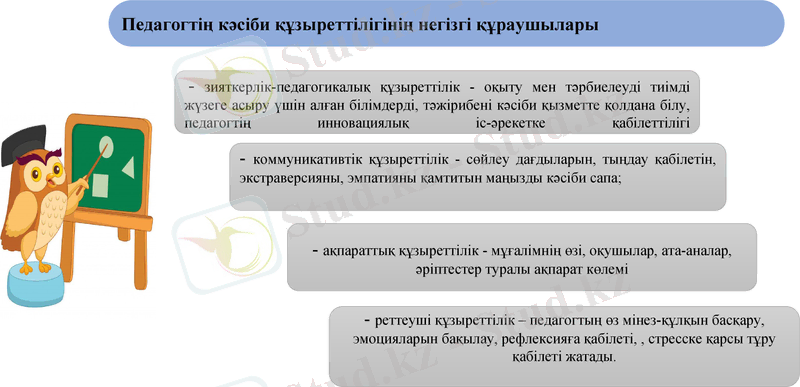 Педагогтің кәсіби құзыреттілігінің негізгі құраушылары

- зияткерлік-педагогикалық құзыреттілік - оқыту мен тәрбиелеуді тиімді жүзеге асыру үшін алған білімдерді, тәжірибені кәсіби қызметте қолдана білу, педагогтің инновациялық іс-әрекетке қабілеттілігі

- коммуникативтік құзыреттілік - сөйлеу дағдыларын, тыңдау қабілетін, экстраверсияны, эмпатияны қамтитын маңызды кәсіби сапа;

- ақпараттық құзыреттілік - мұғалімнің өзі, оқушылар, ата-аналар, әріптестер туралы ақпарат көлемі

- реттеуші құзыреттілік – педагогтың өз мінез-құлқын басқару, эмоцияларын бақылау, рефлексияға қабілеті, , стресске қарсы тұру қабілеті жатады.

Stud.kz